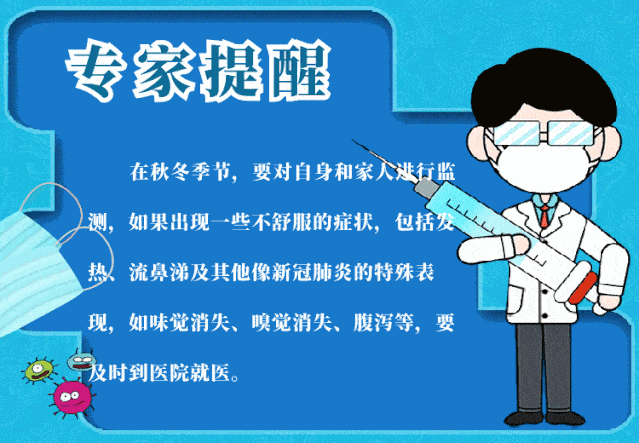 专家提醒

在秋冬季节，要对自身和家人进行监测，如果出现一些不舒服的症状，包括发热、流鼻涕及其他像新冠肺炎的特殊表现，如味觉消失、嗅觉消失、腹泻等，要及时到医院就医。